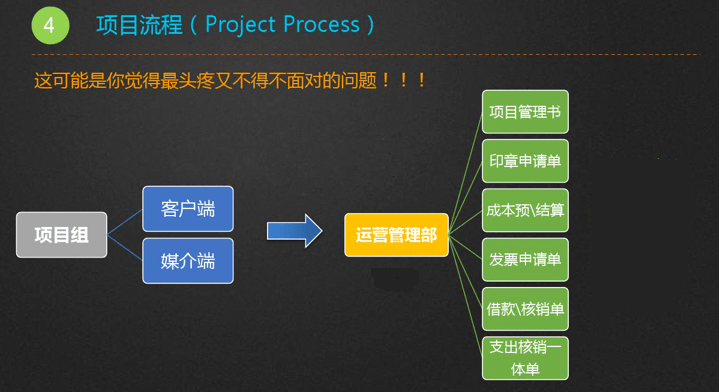 4

项目流程（Project Process）

这可能是你觉得最头疼又不得不面对的问题！！！

项目组

客户端

媒介端

运营管理部

项目管理书

印章申请单

成本预\结算

发票申请单

借款\核销单

支出核销一体单